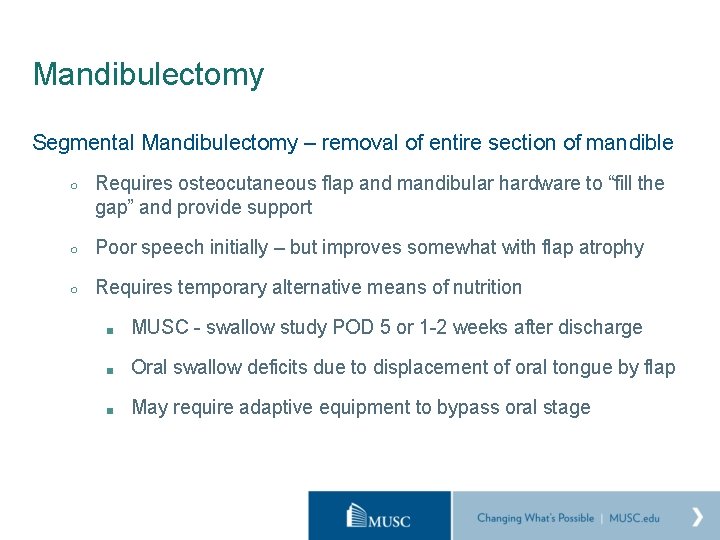 Mandibulectomy

Segmental Mandibulectomy – removal of entire section of mandible

○ Requires osteocutaneous flap and mandibular hardware to “fill the gap” and provide support

○ Poor speech initially – but improves somewhat with flap atrophy

○ Requires temporary alternative means of nutrition

■ MUSC - swallow study POD 5 or 1-2 weeks after discharge

■ Oral swallow deficits due to displacement of oral tongue by flap

■ May require adaptive equipment to bypass oral stage

MUSC

Changing What's Possible | MUSC.edu